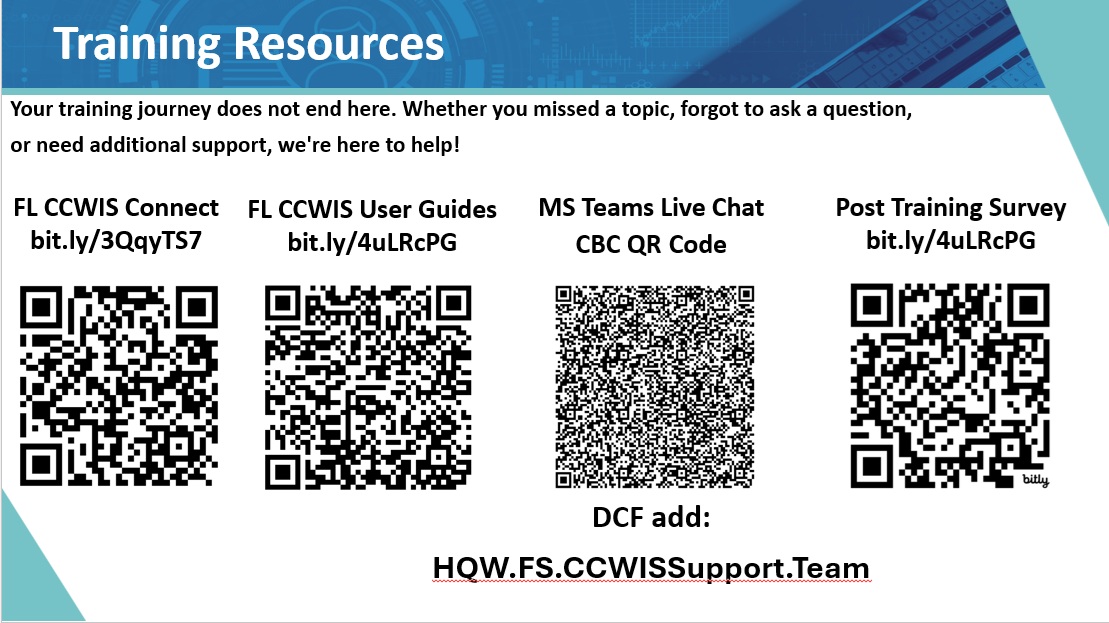 Training Resources

Your training journey does not end here. Whether you missed a topic, forgot to ask a question, or need additional support, we're here to help!

FL CCWIS Connect
bit.ly/3QqyTS7

FL CCWIS User Guides
bit.ly/4uLRcPG

MS Teams Live Chat
CBC QR Code

Post Training Survey
bit.ly/4uLRcPG

bitly

DCF add:
HQW.FS.CCWISSupport.Team